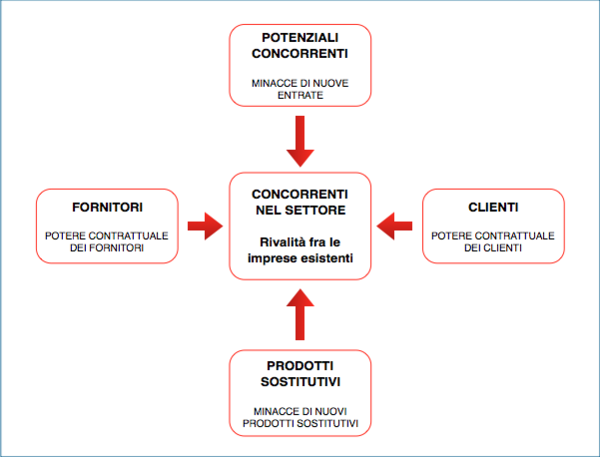 POTENZIALI CONCORRENTI

MINACCE DI NUOVE ENTRATE

FORNITORI

POTERE CONTRATTUALE DEI FORNITORI

CONCORRENTI NEL SETTORE

Rivalità fra le imprese esistenti

CLIENTI

POTERE CONTRATTUALE DEI CLIENTI

PRODOTTI SOSTITUTIVI

MINACCE DI NUOVI PRODOTTI SOSTITUTIVI